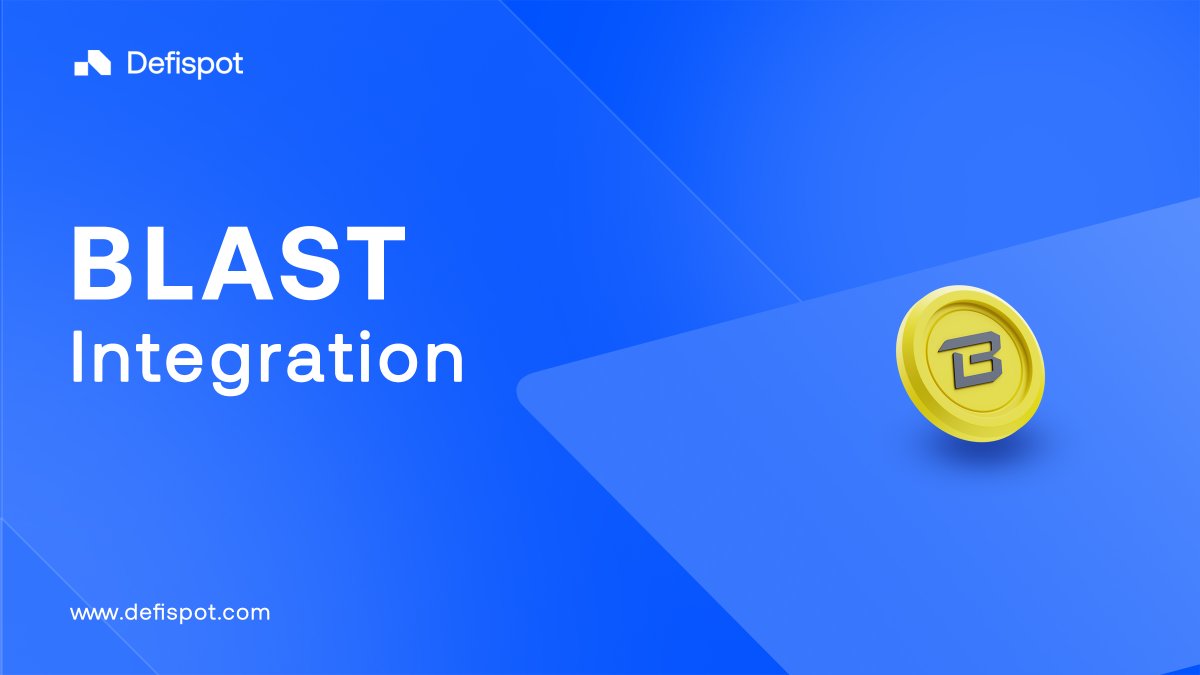 Defispot

BLAST
Integration

www.defispot.com